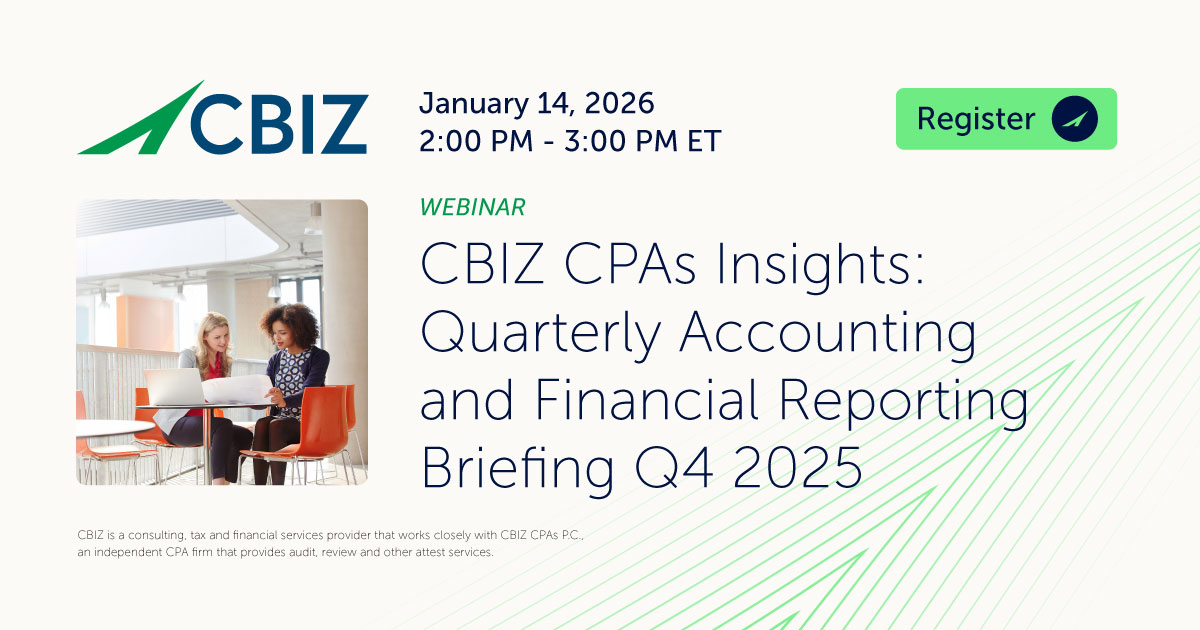 CBIZ

January 14, 2026
2:00 PM - 3:00 PM ET

Register

WEBINAR

CBIZ CPAs Insights: Quarterly Accounting and Financial Reporting Briefing Q4 2025

CBIZ is a consulting, tax and financial services provider that works closely with CBIZ CPAs P.C., an independent CPA firm that provides audit, review and other attest services.